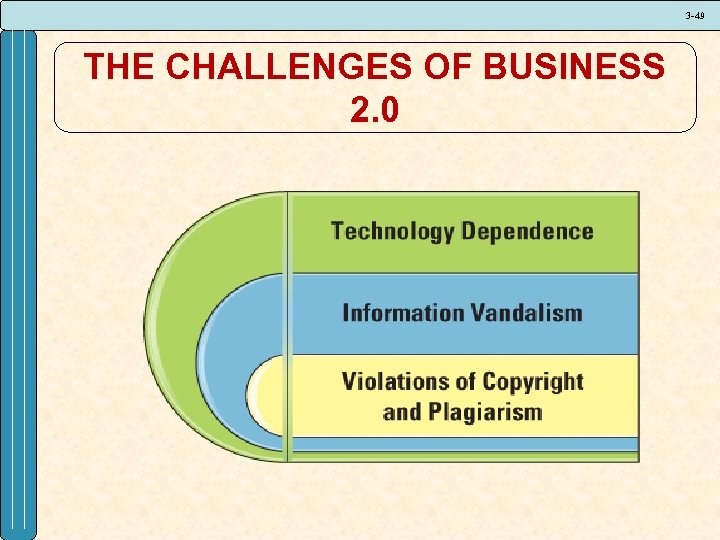 3-49

THE CHALLENGES OF BUSINESS 2.0

Technology Dependence

Information Vandalism

Violations of Copyright and Plagiarism